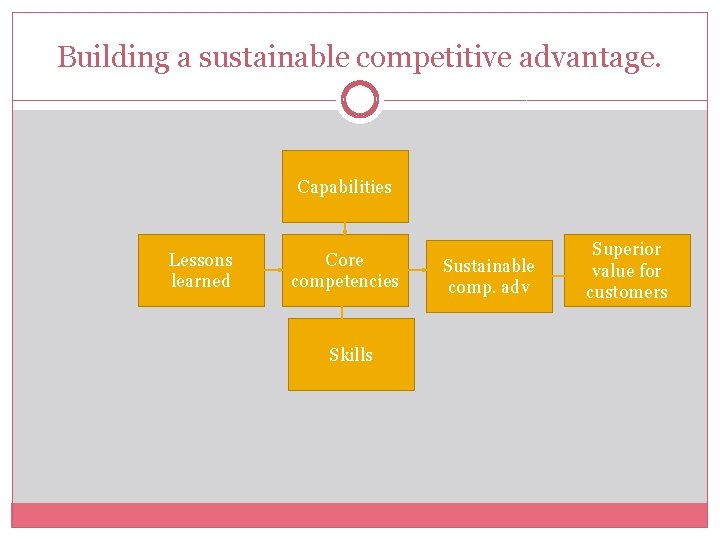 Building a sustainable competitive advantage.

Capabilities

Lessons learned

Core competencies

Sustainable comp. adv

Superior value for customers

Skills